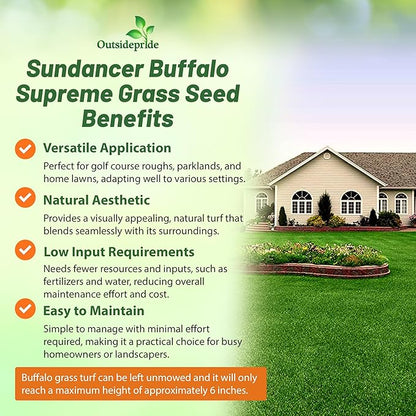 Outsidepride

Sundancer Buffalo Supreme Grass Seed Benefits

Versatile Application
Perfect for golf course roughs, parklands, and home lawns, adapting well to various settings.

Natural Aesthetic
Provides a visually appealing, natural turf that blends seamlessly with its surroundings.

Low Input Requirements
Needs fewer resources and inputs, such as fertilizers and water, reducing overall maintenance effort and cost.

Easy to Maintain
Simple to manage with minimal effort required, making it a practical choice for busy homeowners or landscapers.

Buffalo grass turf can be left unmowed and it will only reach a maximum height of approximately 6 inches.